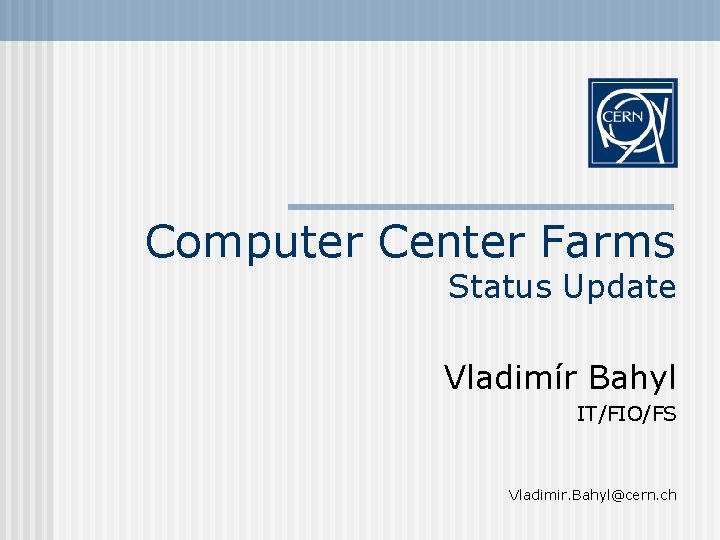 CERN

Computer Center Farms
Status Update

Vladimír Bahyl
IT/FIO/FS

Vladimir.Bahyl@cern.ch